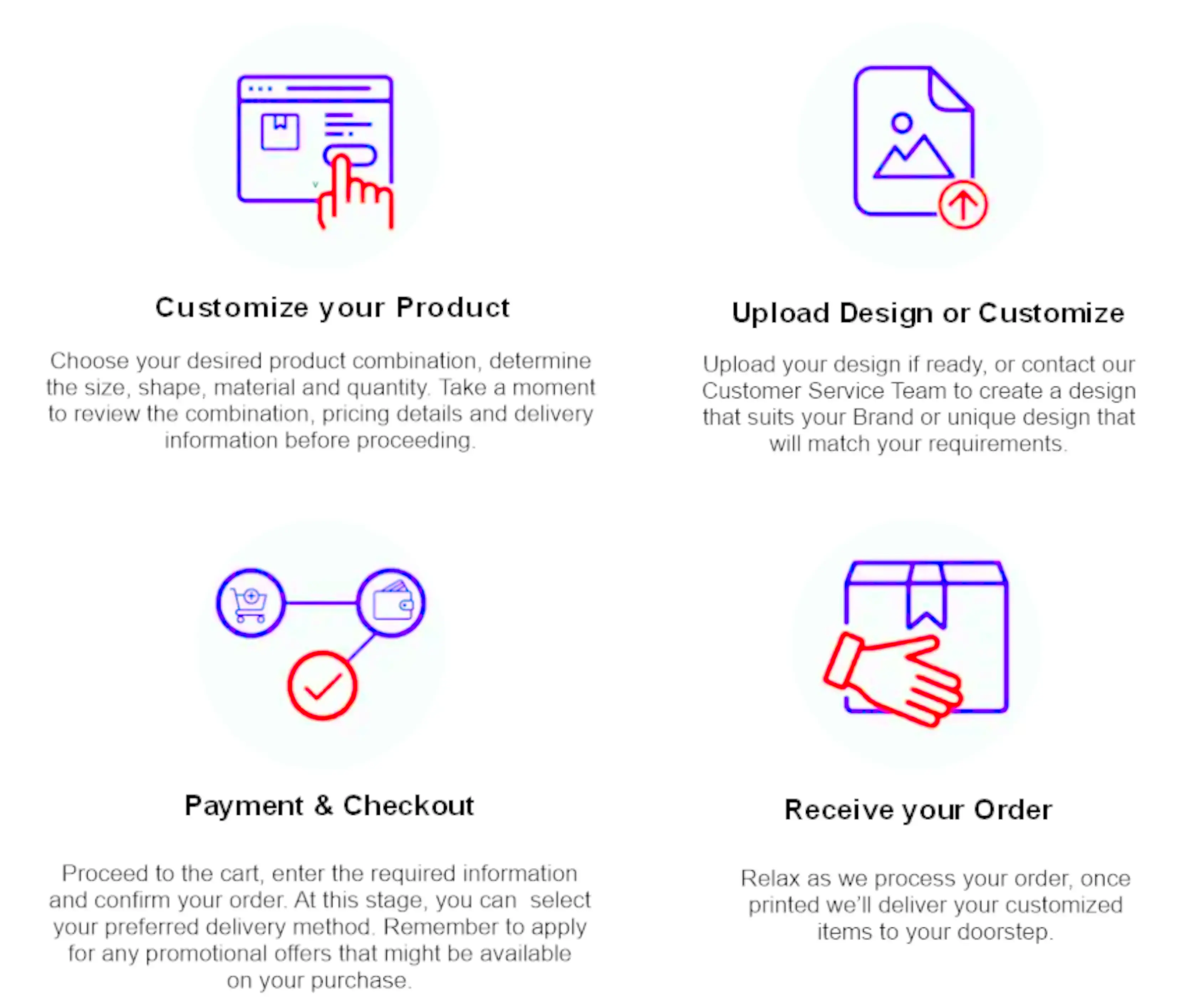 Customize your Product

Choose your desired product combination, determine the size, shape, material and quantity. Take a moment to review the combination, pricing details and delivery information before proceeding.

Upload Design or Customize

Upload your design if ready, or contact our Customer Service Team to create a design that suits your Brand or unique design that will match your requirements.

Payment & Checkout

Proceed to the cart, enter the required information and confirm your order. At this stage, you can select your preferred delivery method. Remember to apply for any promotional offers that might be available on your purchase.

Receive your Order

Relax as we process your order, once printed we'll deliver your customized items to your doorstep.